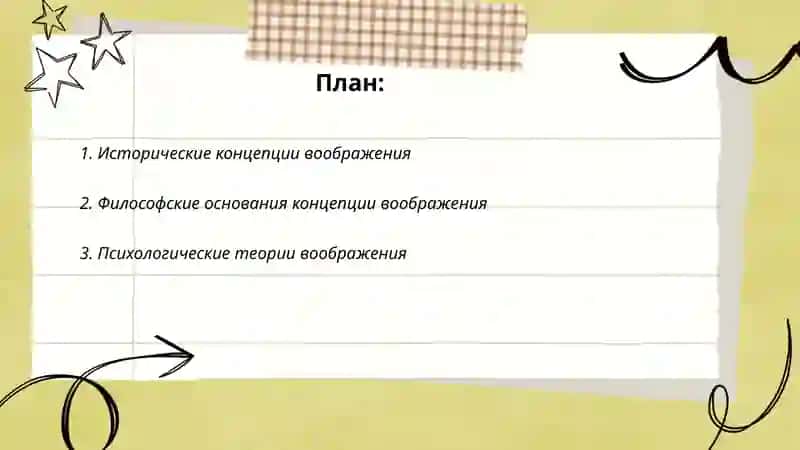 План:

1. Исторические концепции воображения

2. Философские основания концепции воображения

3. Психологические теории воображения